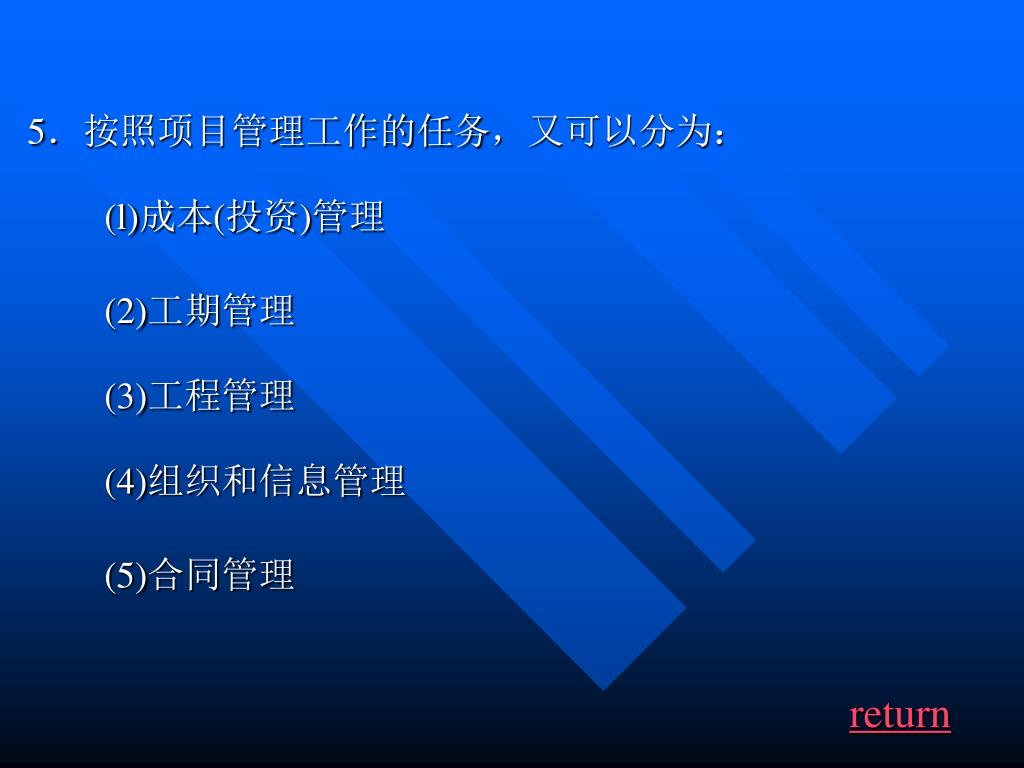 5．按照项目管理工作的任务，又可以分为：

(l)成本(投资)管理

(2)工期管理

(3)工程管理

(4)组织和信息管理

(5)合同管理

return